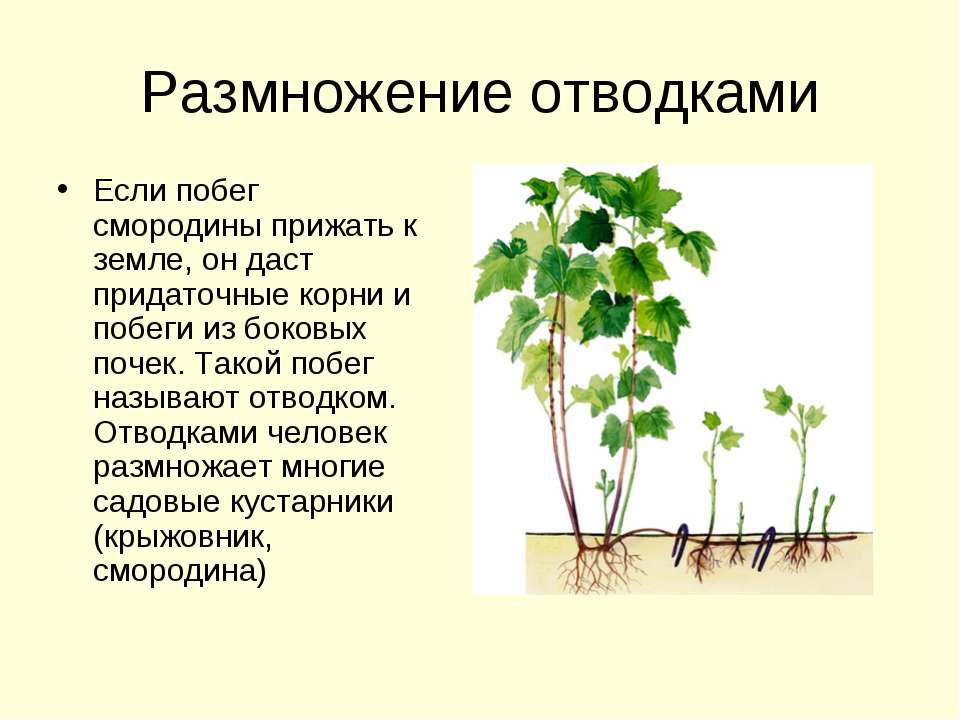 Размножение отводками

• Если побег смородины прижать к земле, он даст придаточные корни и побеги из боковых почек. Такой побег называют отводком. Отводками человек размножает многие садовые кустарники (крыжовник, смородина)